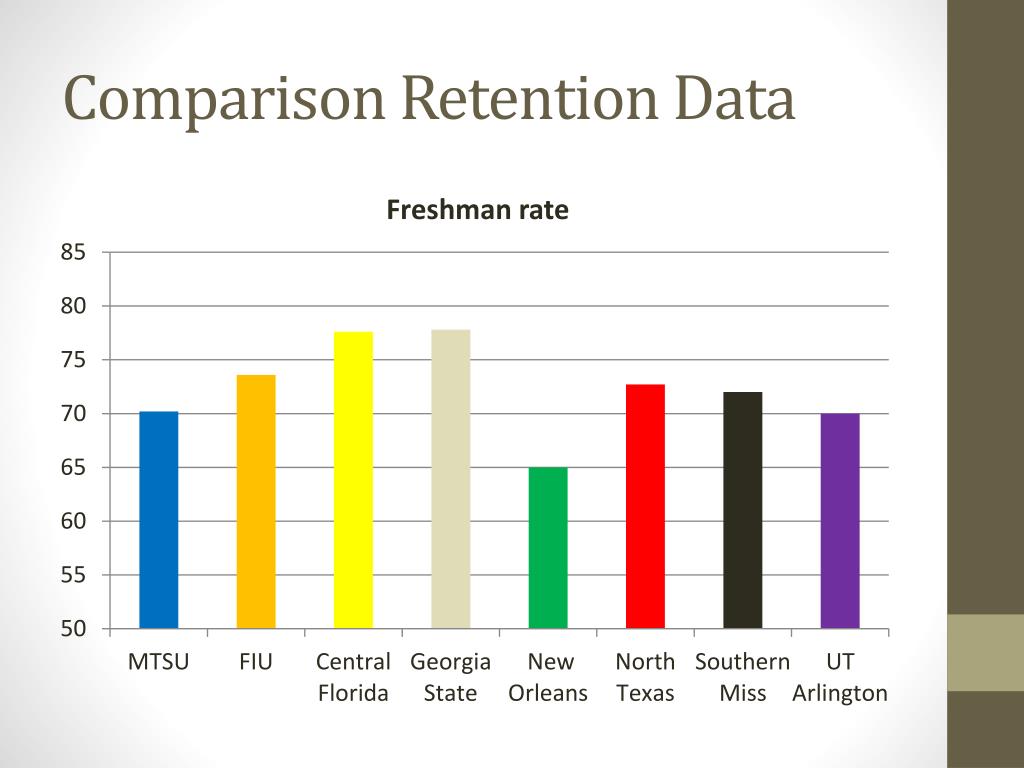 Comparison Retention Data

Freshman rate

85
80
75
70
65
60
55
50

MTSU
FIU
Central Florida
Georgia State
New Orleans
North Texas
Southern Miss
UT Arlington